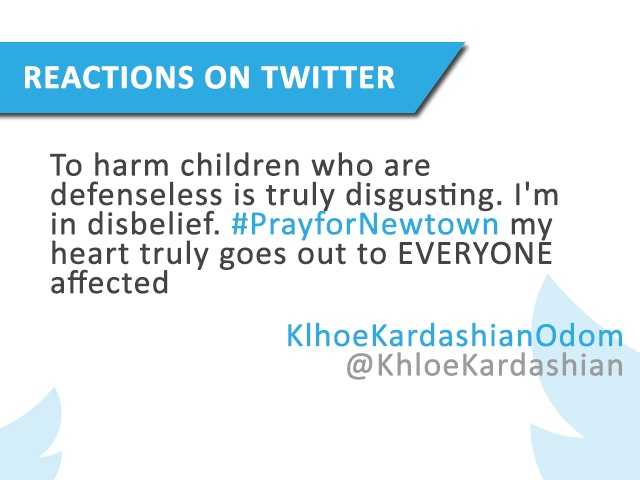 REACTIONS ON TWITTER

To harm children who are defenseless is truly disgusting. I'm in disbelief. #PrayforNewtown my heart truly goes out to EVERYONE affected

KlhoeKardashianOdom
@KhloeKardashian